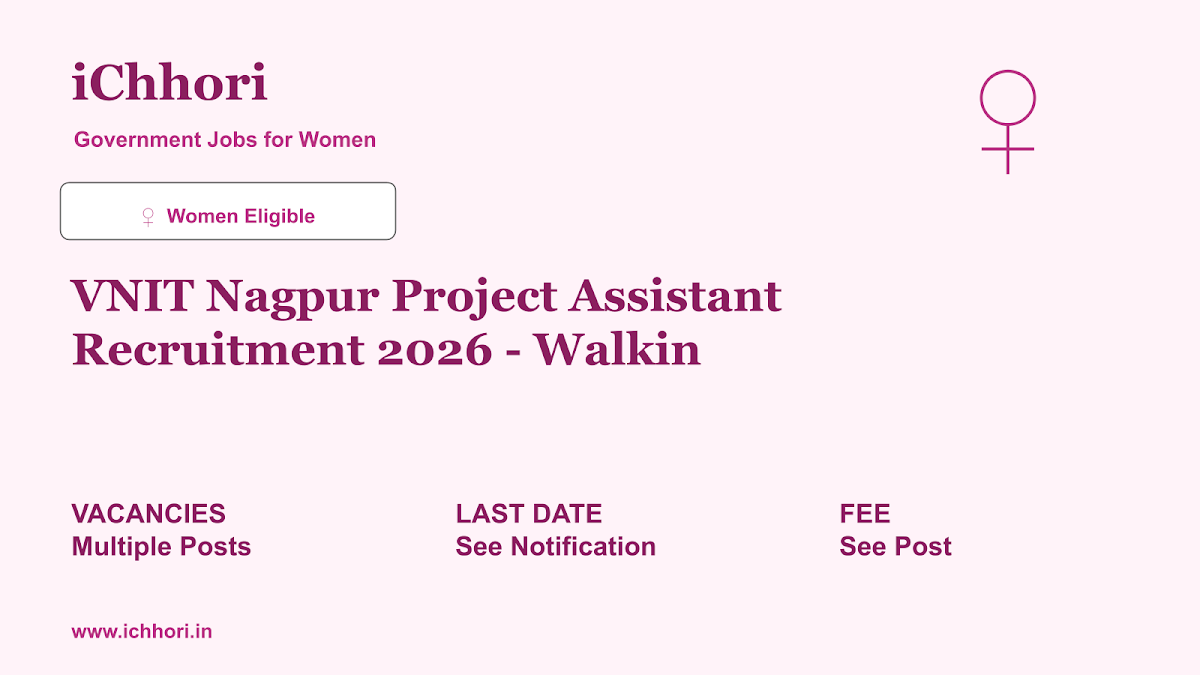 iChhori

Government Jobs for Women

♀ Women Eligible

VNIT Nagpur Project Assistant Recruitment 2026 - Walkin

VACANCIES
Multiple Posts

LAST DATE
See Notification

FEE
See Post

www.ichhori.in